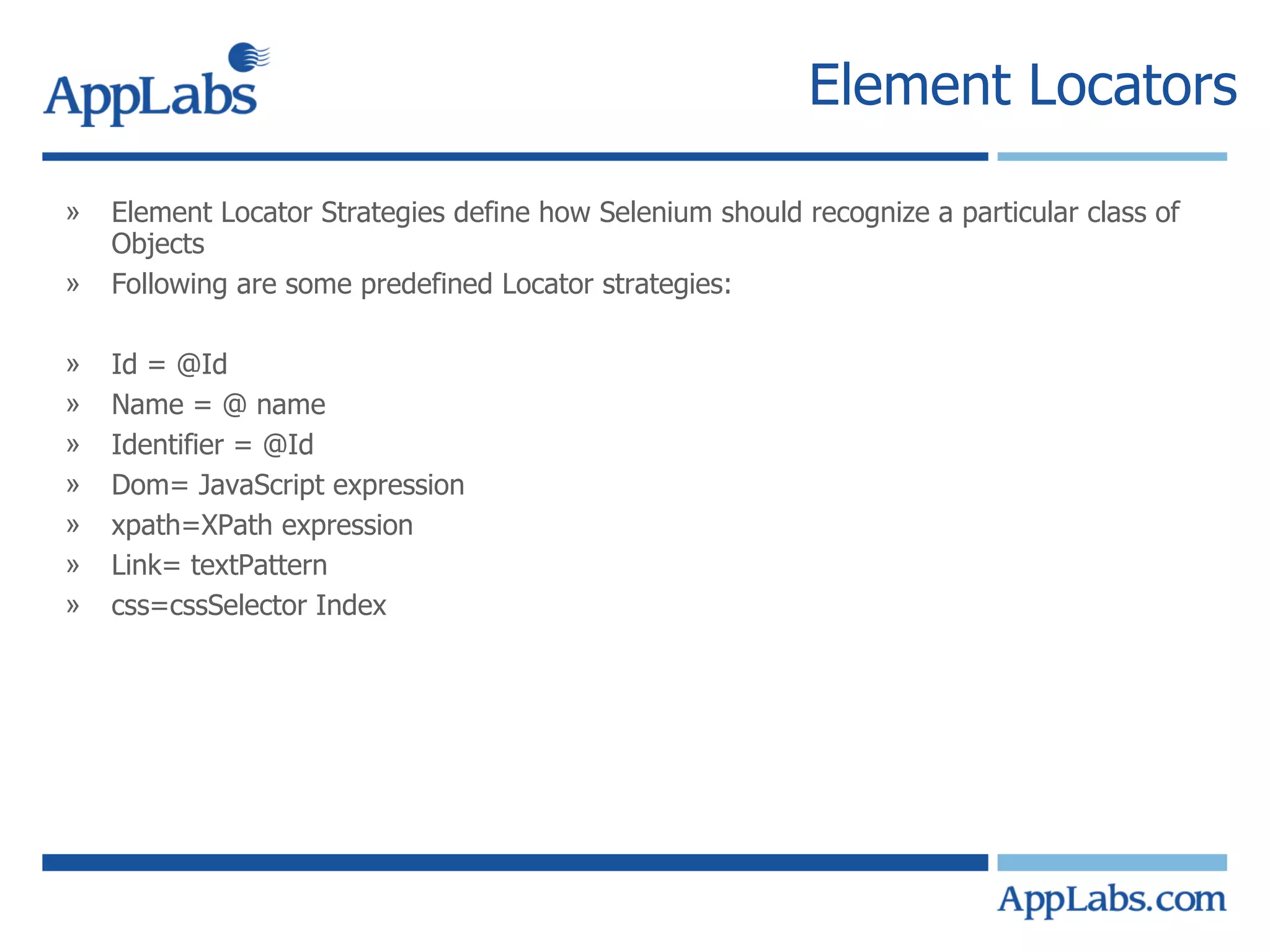 AppLabs

Element Locators

» Element Locator Strategies define how Selenium should recognize a particular class of Objects
» Following are some predefined Locator strategies:

» Id = @Id
» Name = @ name
» Identifier = @Id
» Dom= JavaScript expression
» xpath=XPath expression
» Link= textPattern
» css=cssSelector Index

AppLabs.com